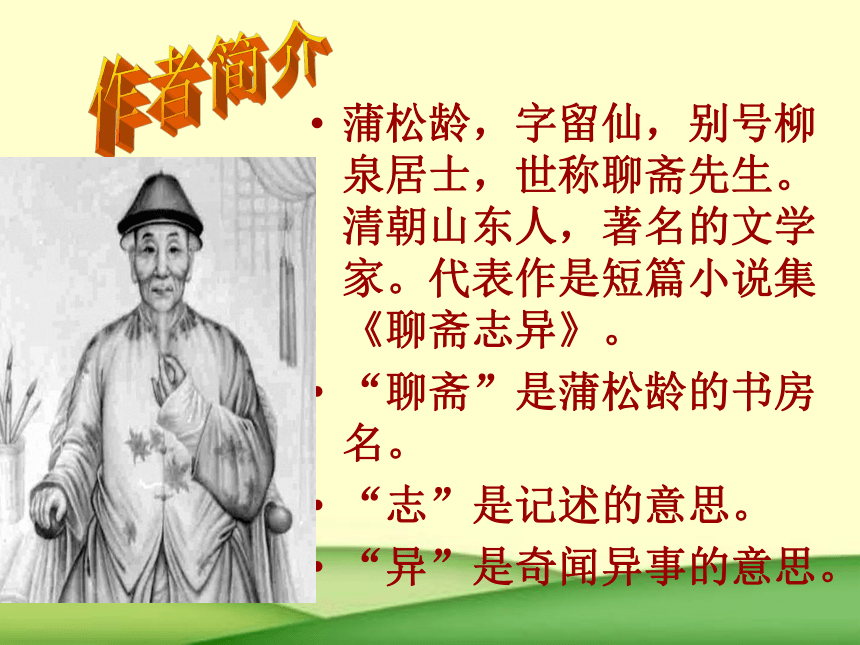 作者简介

• 蒲松龄，字留仙，别号柳泉居士，世称聊斋先生。清朝山东人，著名的文学家。代表作是短篇小说集《聊斋志异》。

• “聊斋”是蒲松龄的书房名。

• “志”是记述的意思。

• “异”是奇闻异事的意思。